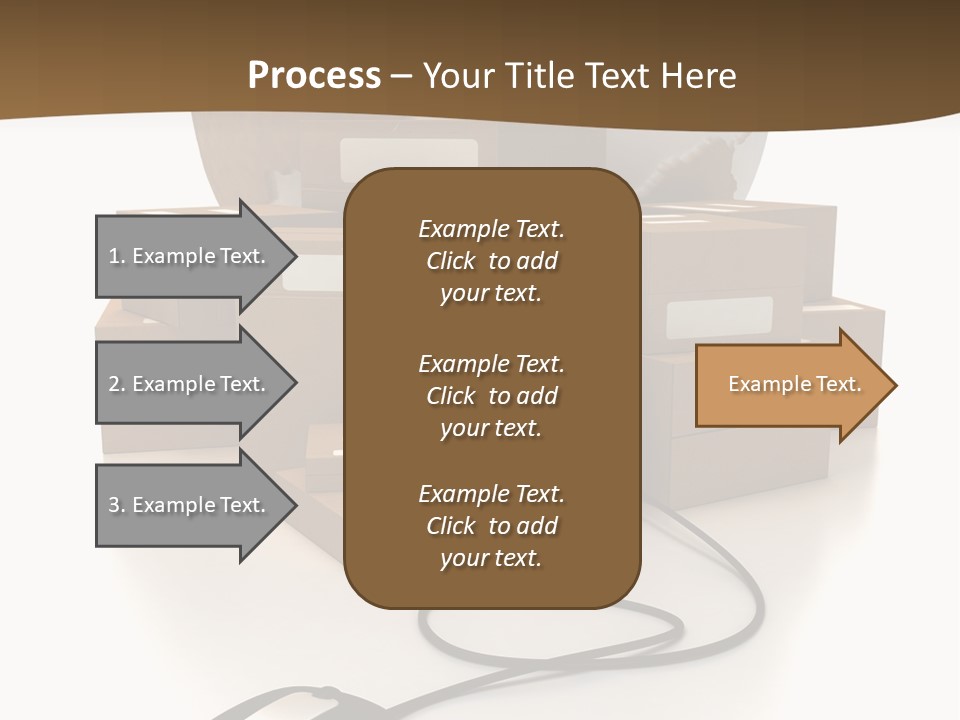 Process – Your Title Text Here

1. Example Text.

2. Example Text.

3. Example Text.

Example Text. Click to add your text.

Example Text. Click to add your text.

Example Text. Click to add your text.

Example Text.